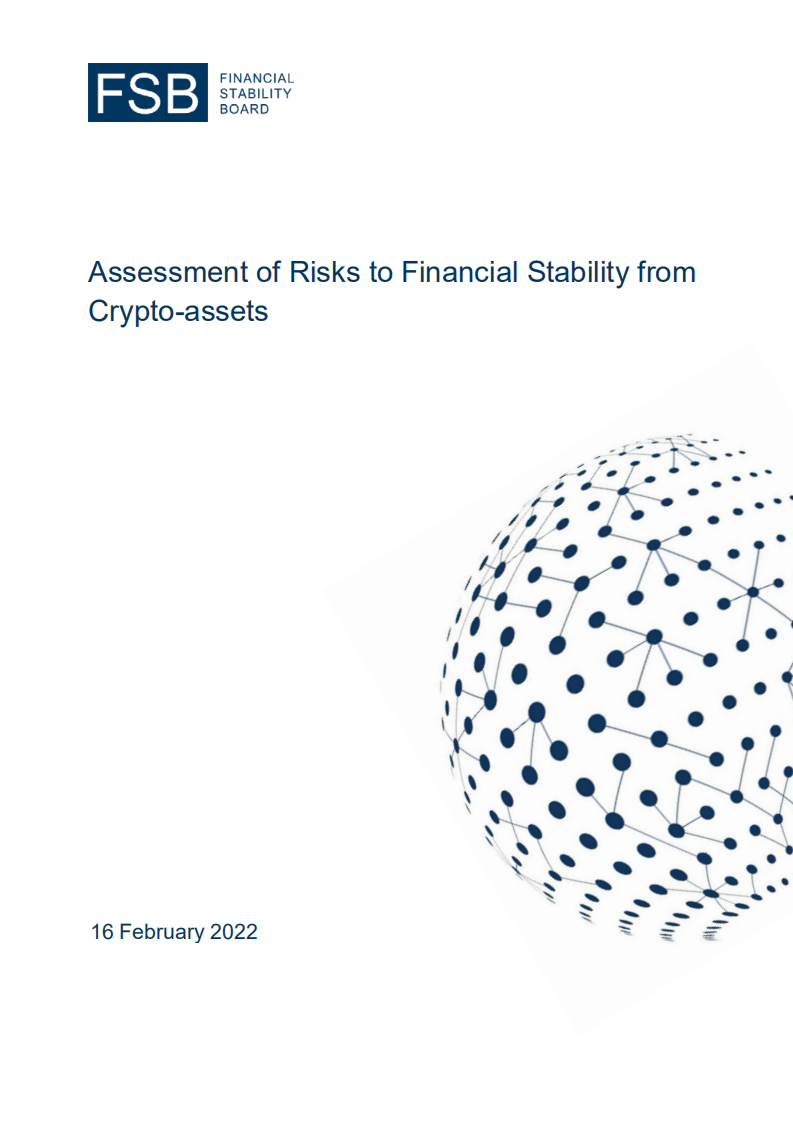 FSB FINANCIAL STABILITY BOARD

Assessment of Risks to Financial Stability from Crypto-assets

16 February 2022